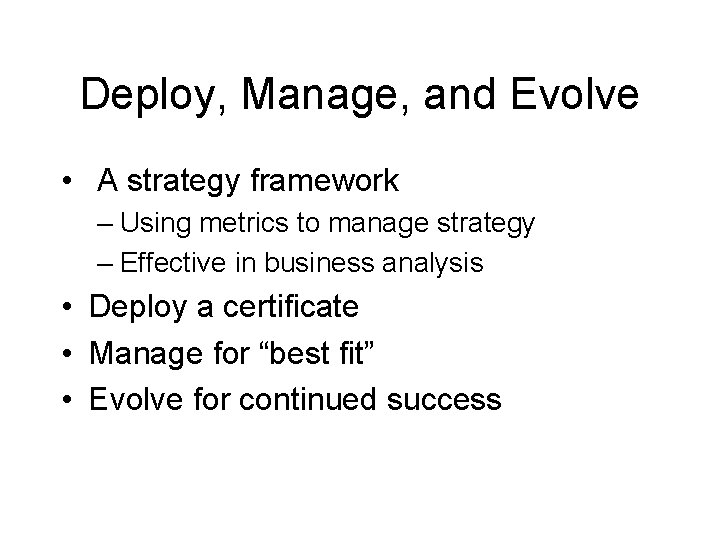 Deploy, Manage, and Evolve

• A strategy framework
– Using metrics to manage strategy
– Effective in business analysis
• Deploy a certificate
• Manage for “best fit”
• Evolve for continued success